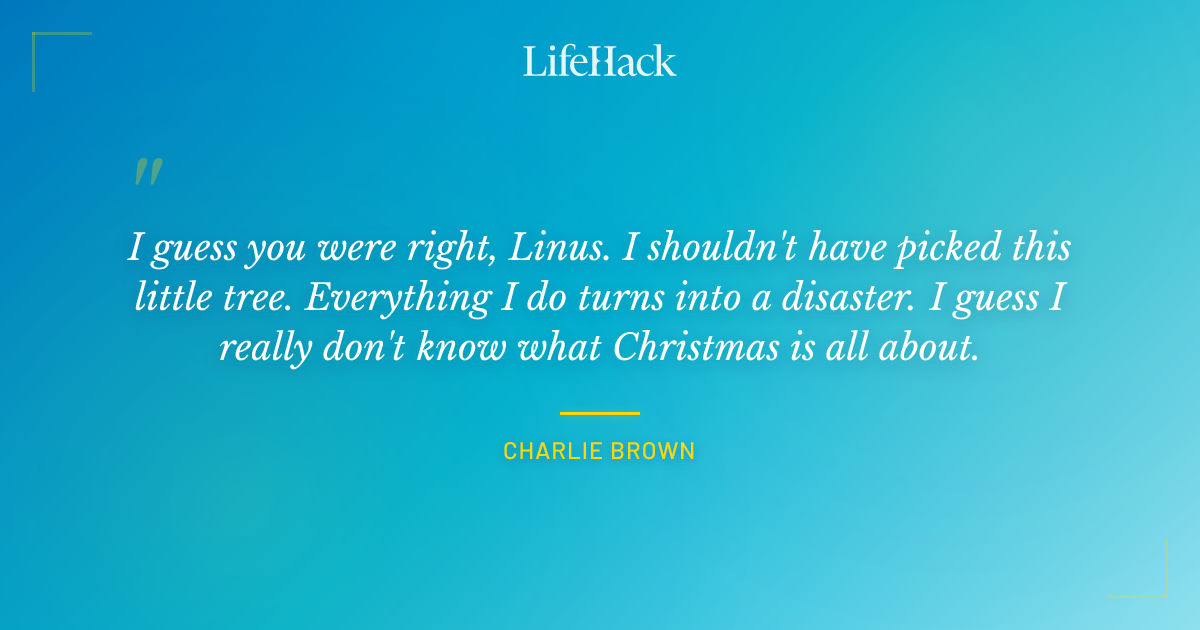 LifeHack

"

I guess you were right, Linus. I shouldn't have picked this little tree. Everything I do turns into a disaster. I guess I really don't know what Christmas is all about.

CHARLIE BROWN